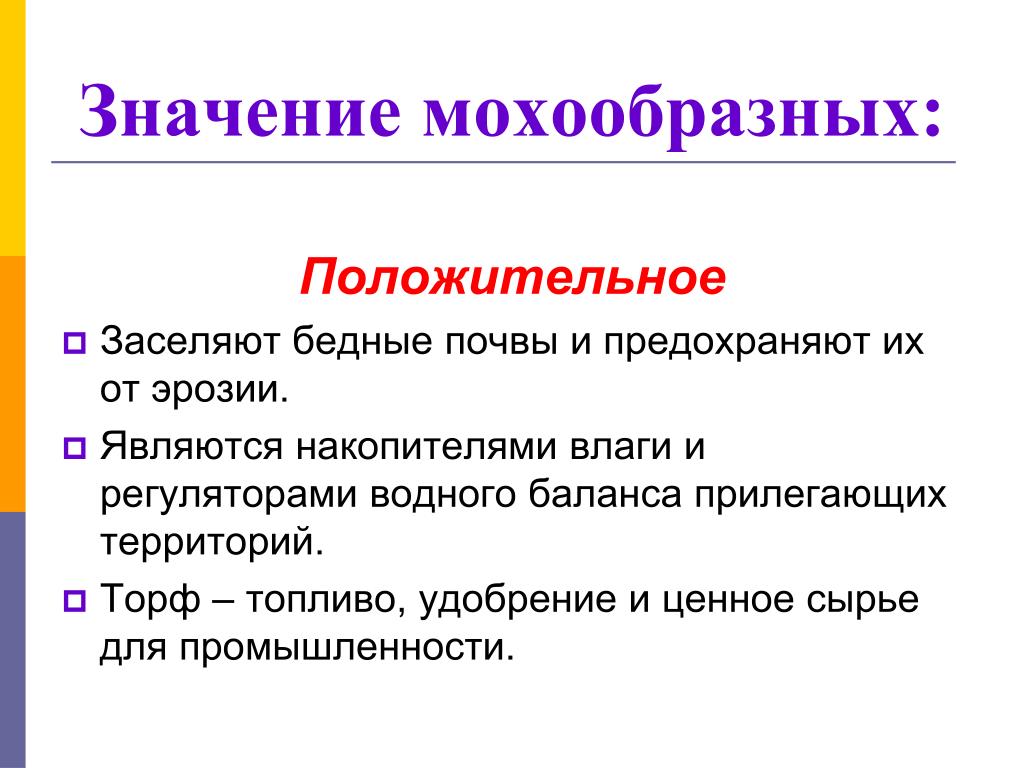 Значение мохообразных:

Положительное

Заселяют бедные почвы и предохраняют их от эрозии.

Являются накопителями влаги и регуляторами водного баланса прилегающих территорий.

Торф – топливо, удобрение и ценное сырье для промышленности.